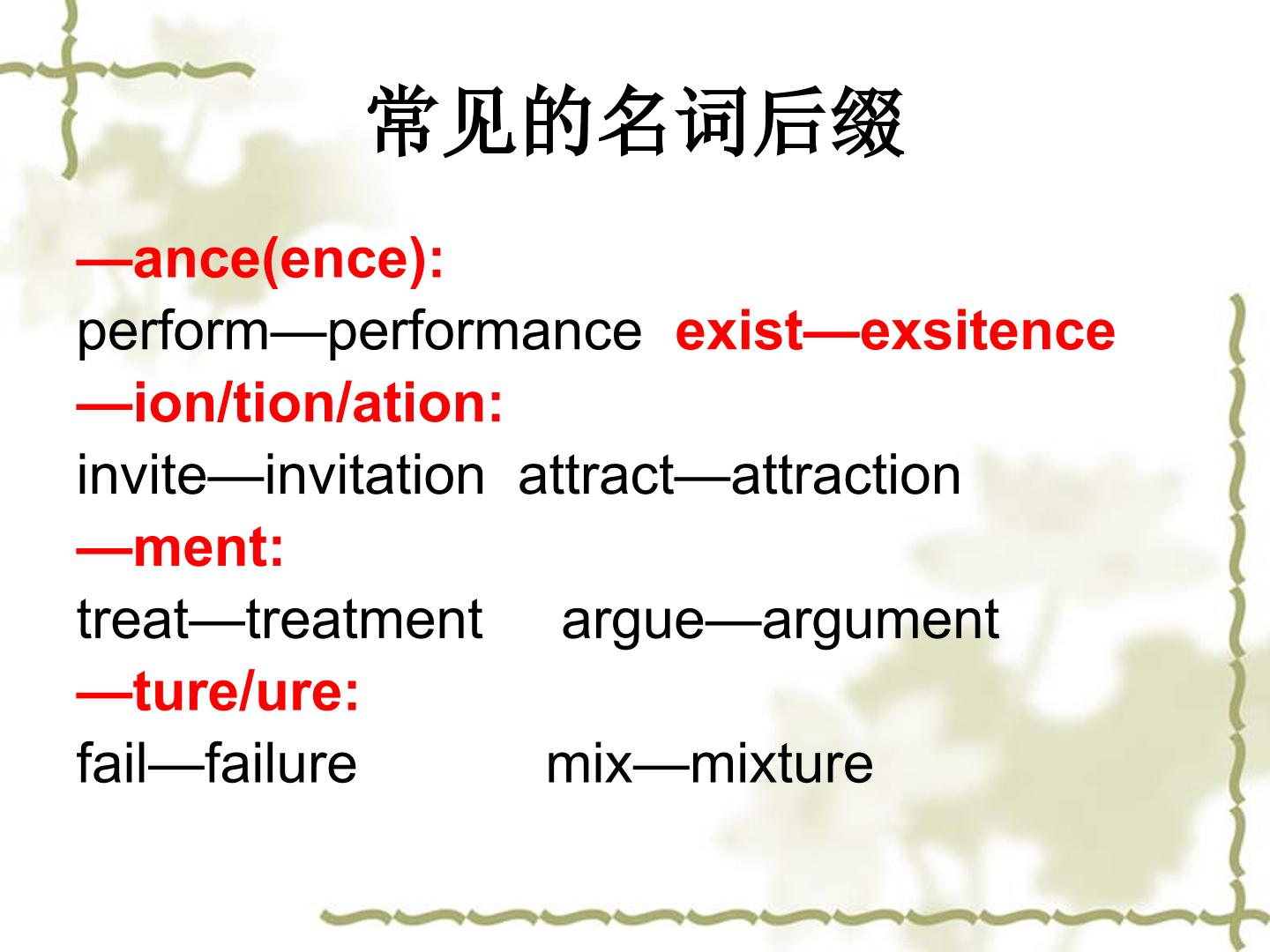 常见的名词后缀

—ance(ence):
perform—performance exist—exsitence
—ion/tion/ation:
invite—invitation attract—attraction
—ment:
treat—treatment argue—argument
—ture/ure:
fail—failure mix—mixture